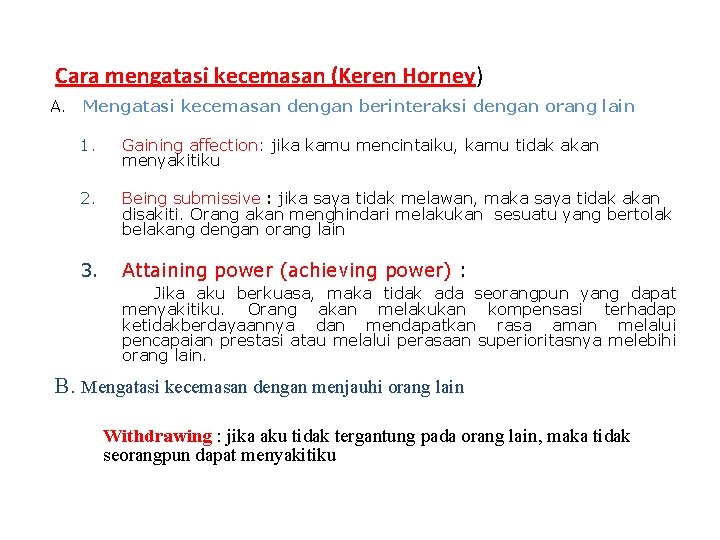 Cara mengatasi kecemasan (Keren Horney)

A. Mengatasi kecemasan dengan berinteraksi dengan orang lain

1. Gaining affection: jika kamu mencintaiku, kamu tidak akan menyakitiku

2. Being submissive : jika saya tidak melawan, maka saya tidak akan disakiti. Orang akan menghindari melakukan sesuatu yang bertolak belakang dengan orang lain

3. Attaining power (achieving power) :

Jika aku berkuasa, maka tidak ada seorangpun yang dapat menyakitiku. Orang akan melakukan kompensasi terhadap ketidakberdayaannya dan mendapatkan rasa aman melalui pencapaian prestasi atau melalui perasaan superioritasnya melebihi orang lain.

B. Mengatasi kecemasan dengan menjauhi orang lain

Withdrawing : jika aku tidak tergantung pada orang lain, maka tidak seorangpun dapat menyakitiku